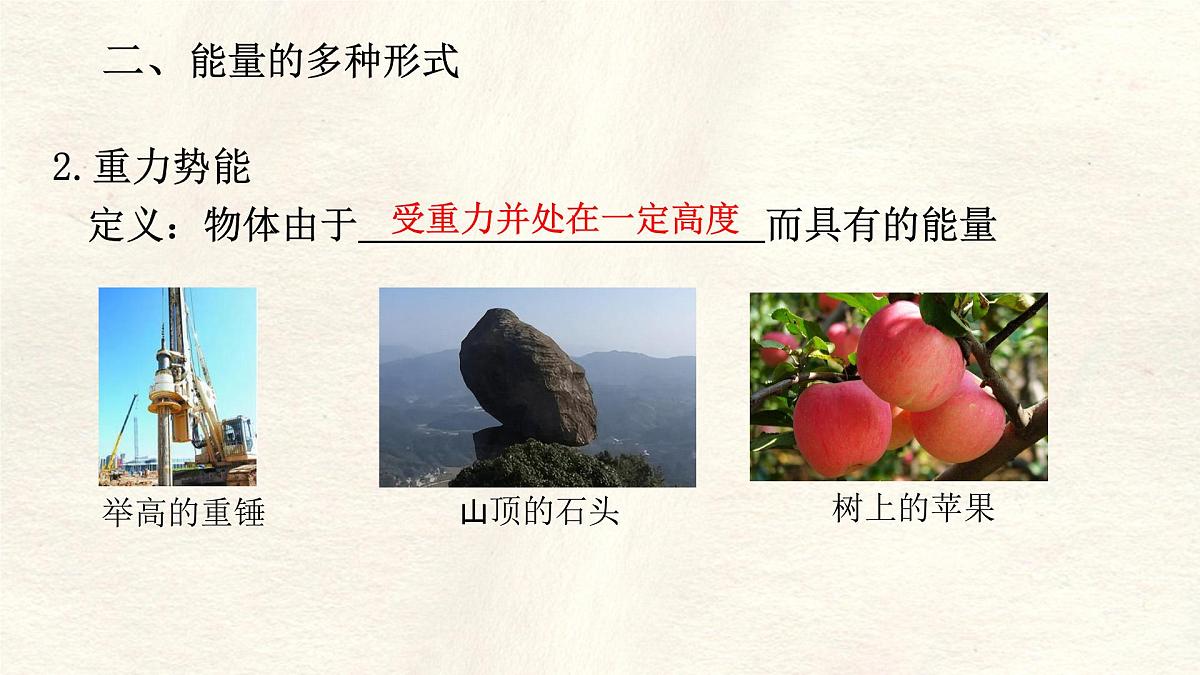 二、能量的多种形式

2.重力势能

定义：物体由于受重力并处在一定高度而具有的能量

举高的重锤

山顶的石头

树上的苹果